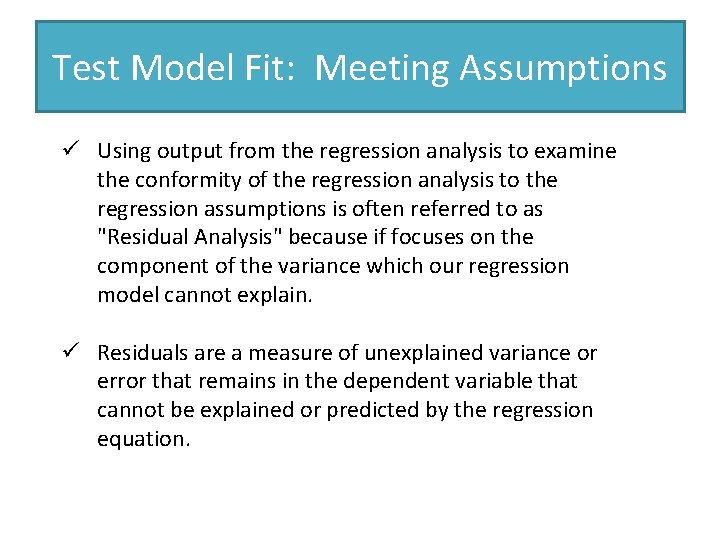 Test Model Fit:  Meeting Assumptions

✓ Using output from the regression analysis to examine the conformity of the regression analysis to the regression assumptions is often referred to as "Residual Analysis" because if focuses on the component of the variance which our regression model cannot explain.

✓ Residuals are a measure of unexplained variance or error that remains in the dependent variable that cannot be explained or predicted by the regression equation.